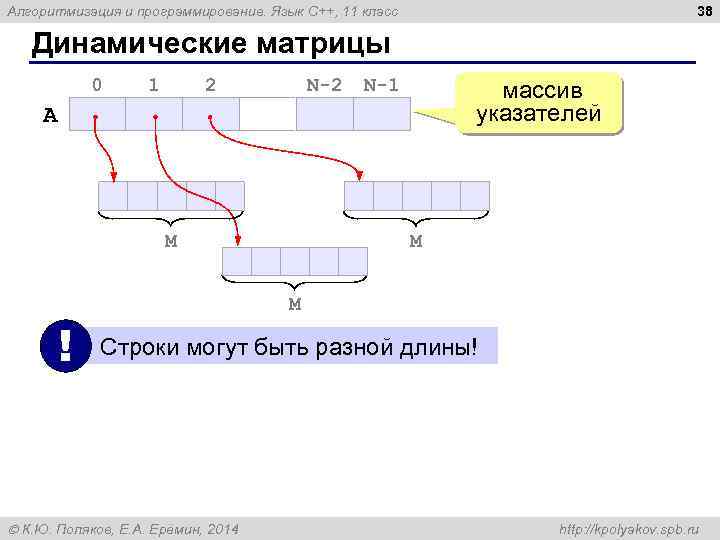 Алгоритмизация и программирование. Язык C++, 11 класс

38

Динамические матрицы

0 1 2 N-2 N-1

A

массив указателей

M

M

M

!

Строки могут быть разной длины!

© К.Ю. Поляков, Е.А. Еремин, 2014

http://kpolyakov.spb.ru